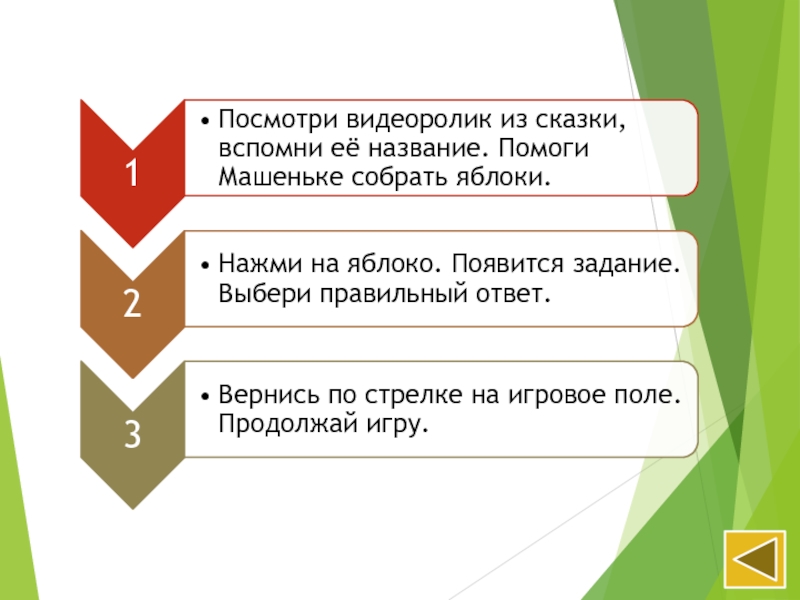 1

• Посмотри видеоролик из сказки, вспомни её название. Помоги Машеньке собрать яблоки.

2

• Нажми на яблоко. Появится задание. Выбери правильный ответ.

3

• Вернись по стрелке на игровое поле. Продолжай игру.